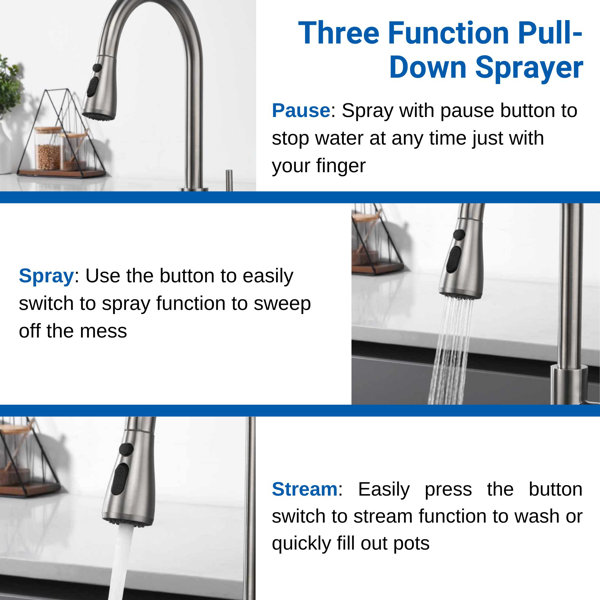 Three Function Pull-Down Sprayer

Pause: Spray with pause button to stop water at any time just with your finger

Spray: Use the button to easily switch to spray function to sweep off the mess

Stream: Easily press the button switch to stream function to wash or quickly fill out pots